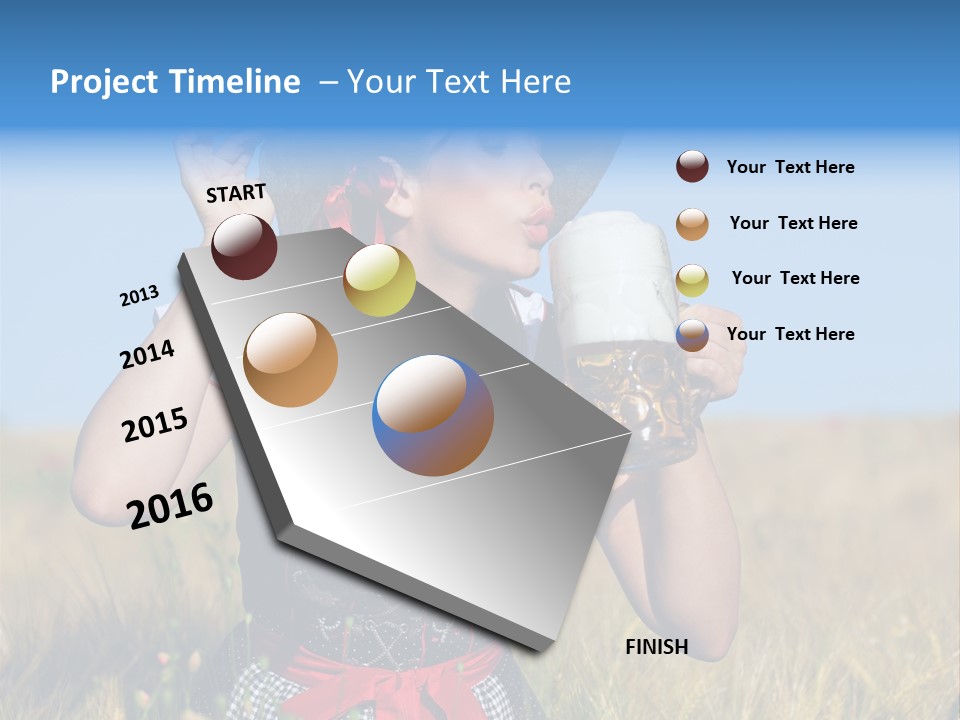 Project Timeline – Your Text Here

START

2013

2014

2015

2016

FINISH

Your Text Here

Your Text Here

Your Text Here

Your Text Here